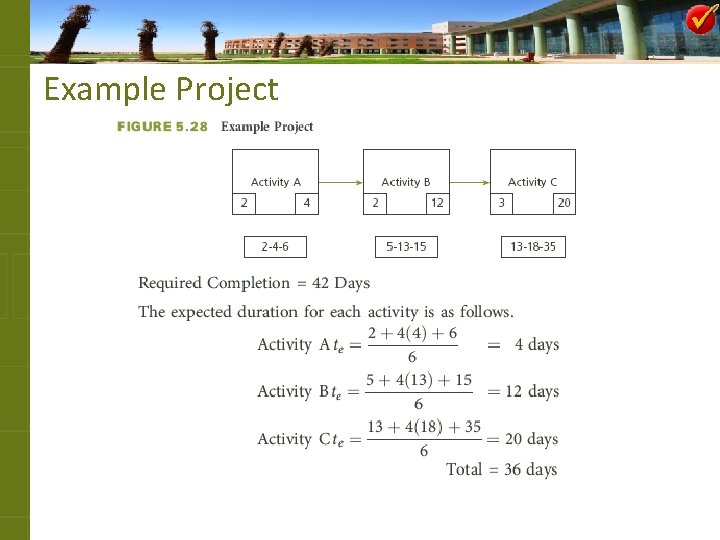 Example Project

FIGURE 5.28 Example Project

Activity A
2 4

Activity B
2 12

Activity C
3 20

2-4-6

5-13-15

13-18-35

Required Completion = 42 Days

The expected duration for each activity is as follows.

Activity A $t_e = \frac{2 + 4(4) + 6}{6} = 4$ days

Activity B $t_e = \frac{5 + 4(13) + 15}{6} = 12$ days

Activity C $t_e = \frac{13 + 4(18) + 35}{6} = 20$ days

Total = 36 days